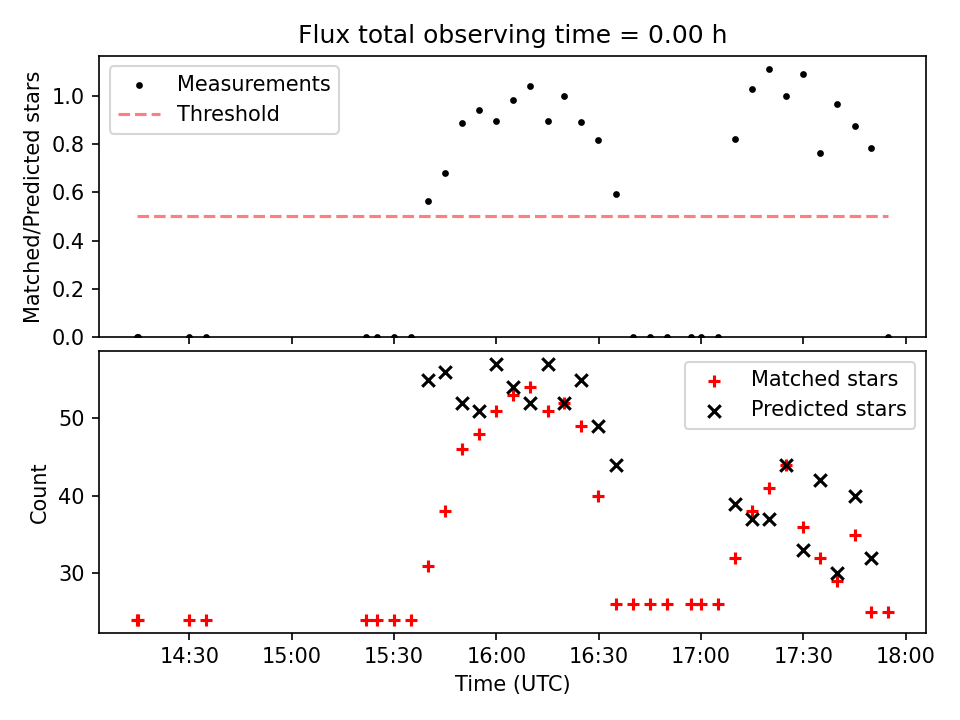 Flux total observing time = 0.00 h

Measurements
Threshold

Matched/Predicted stars
1.0
0.8
0.6
0.4
0.2
0.0

Matched stars
Predicted stars

Count
50
40
30

14:30
15:00
15:30
16:00
16:30
17:00
17:30
18:00
Time (UTC)